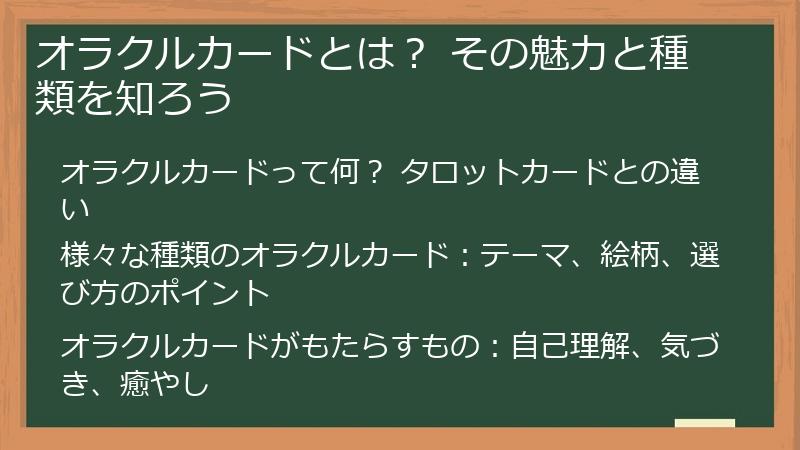 オラクルカードとは？ その魅力と種類を知ろう

オラクルカードって何？ タロットカードとの違い

様々な種類のオラクルカード：テーマ、絵柄、選び方のポイント

オラクルカードがもたらすもの：自己理解、気づき、癒やし